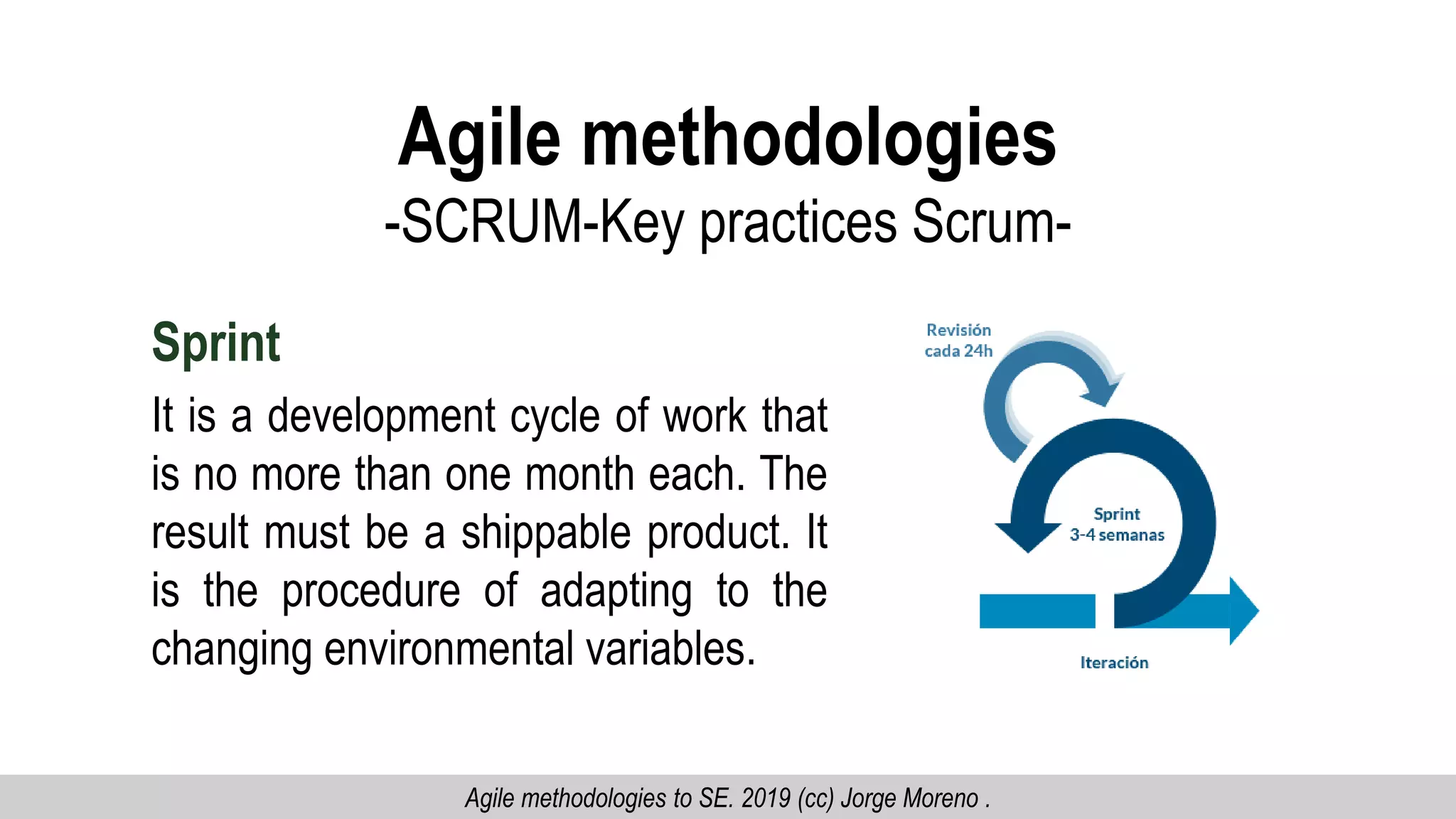 Agile methodologies
-SCRUM-Key practices Scrum-

Sprint

It is a development cycle of work that is no more than one month each. The result must be a shippable product. It is the procedure of adapting to the changing environmental variables.

Revisión cada 24h

Sprint 3-4 semanas

Iteración

Agile methodologies to SE. 2019 (cc) Jorge Moreno .